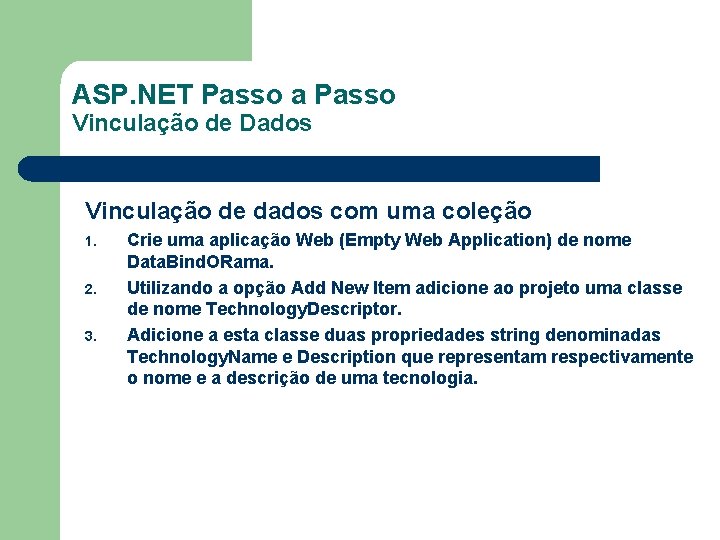 ASP.NET Passo a Passo
Vinculação de Dados

Vinculação de dados com uma coleção

1. Crie uma aplicação Web (Empty Web Application) de nome DataBindORama.
2. Utilizando a opção Add New Item adicione ao projeto uma classe de nome TechnologyDescriptor.
3. Adicione a esta classe duas propriedades string denominadas TechnologyName e Description que representam respectivamente o nome e a descrição de uma tecnologia.